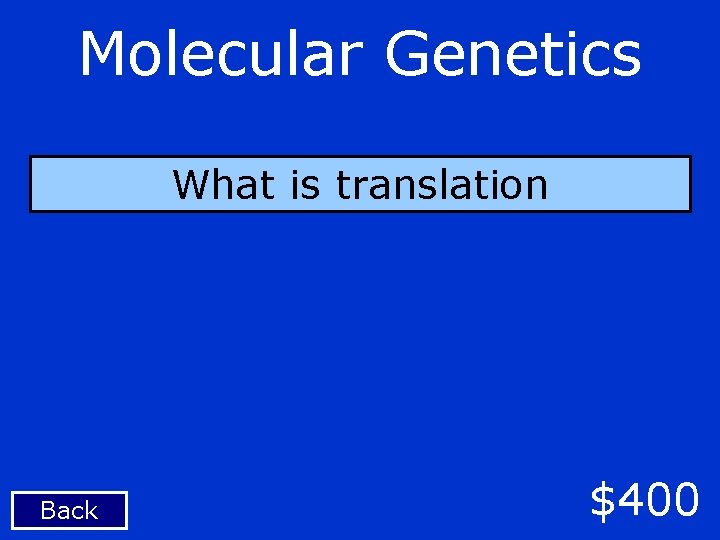 Molecular Genetics

What is translation

Back

\$400